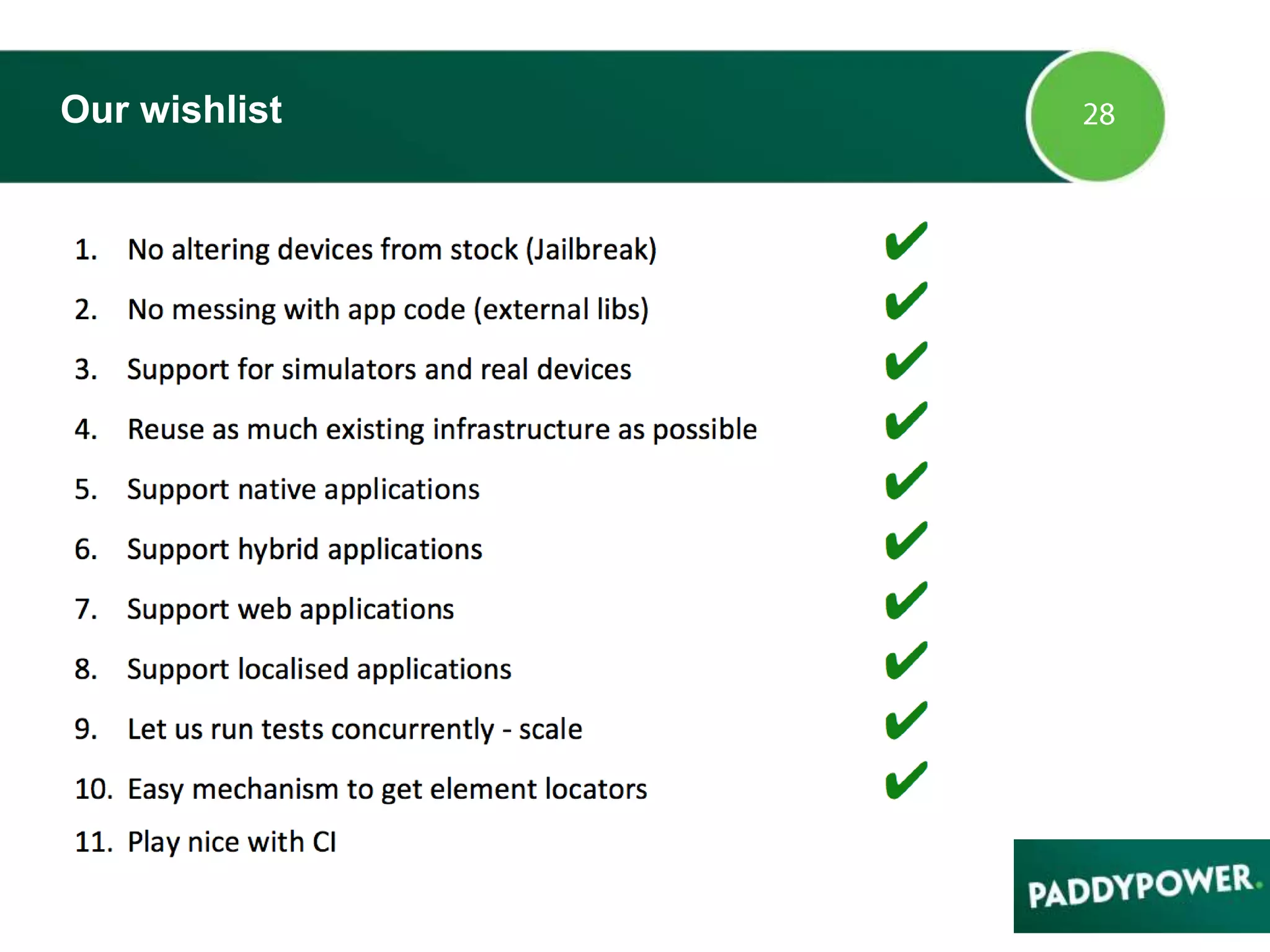 Our wishlist

28

1. No altering devices from stock (Jailbreak) ✔
2. No messing with app code (external libs) ✔
3. Support for simulators and real devices ✔
4. Reuse as much existing infrastructure as possible ✔
5. Support native applications ✔
6. Support hybrid applications ✔
7. Support web applications ✔
8. Support localised applications ✔
9. Let us run tests concurrently - scale ✔
10. Easy mechanism to get element locators ✔
11. Play nice with CI

PADDYPOWER.